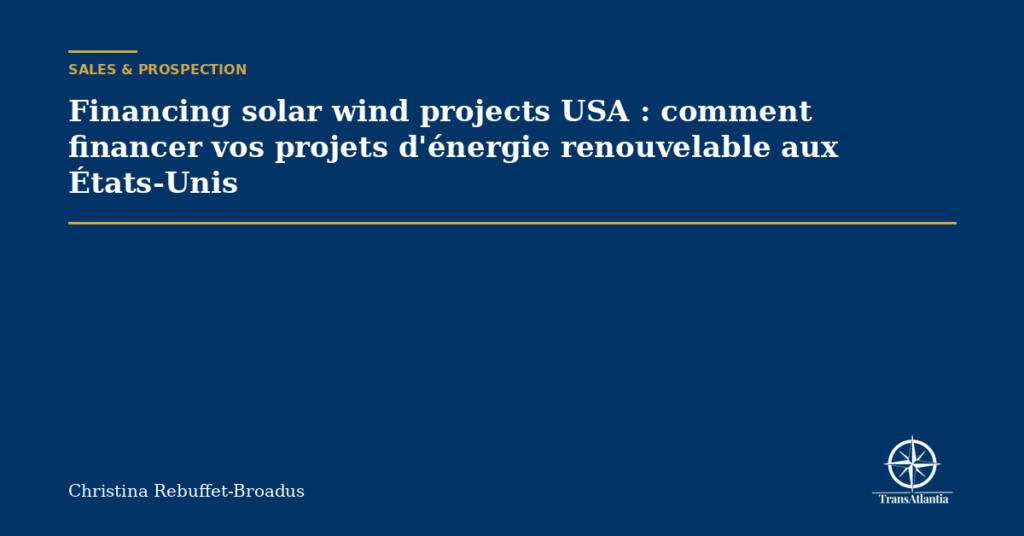 SALES & PROSPECTION

Financing solar wind projects USA : comment financer vos projets d'énergie renouvelable aux États-Unis

Christina Rebuffet-Broadus

TransAtlantia